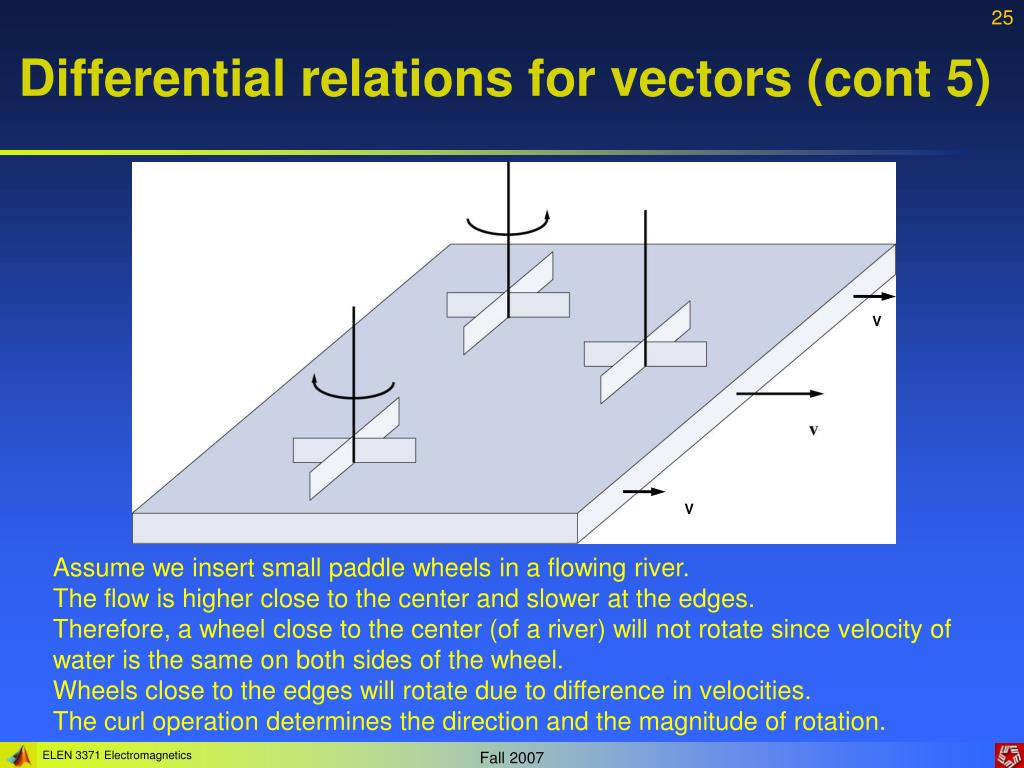 25

Differential relations for vectors (cont 5)

v

v

v

Assume we insert small paddle wheels in a flowing river.
The flow is higher close to the center and slower at the edges.
Therefore, a wheel close to the center (of a river) will not rotate since velocity of water is the same on both sides of the wheel.
Wheels close to the edges will rotate due to difference in velocities.
The curl operation determines the direction and the magnitude of rotation.

ELEN 3371 Electromagnetics

Fall 2007